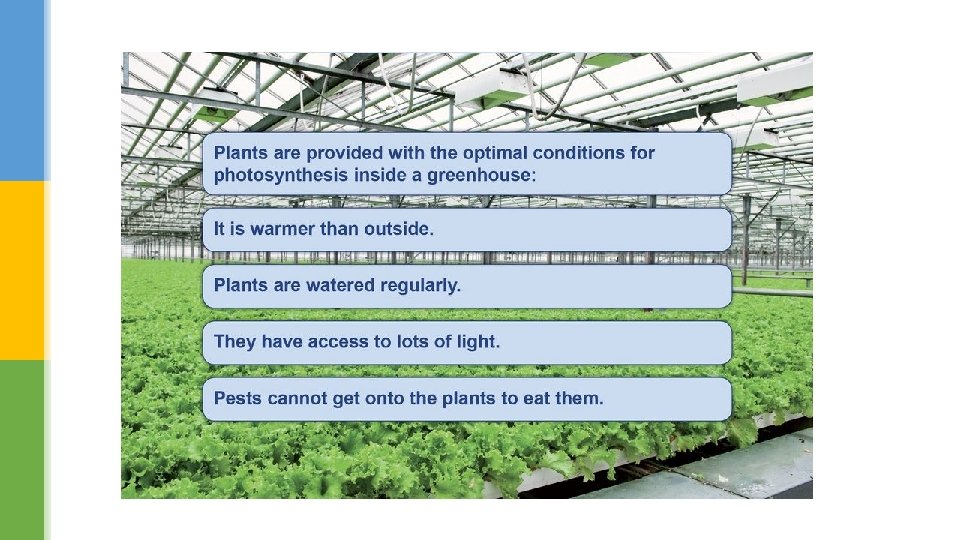 Plants are provided with the optimal conditions for photosynthesis inside a greenhouse:

It is warmer than outside.

Plants are watered regularly.

They have access to lots of light.

Pests cannot get onto the plants to eat them.